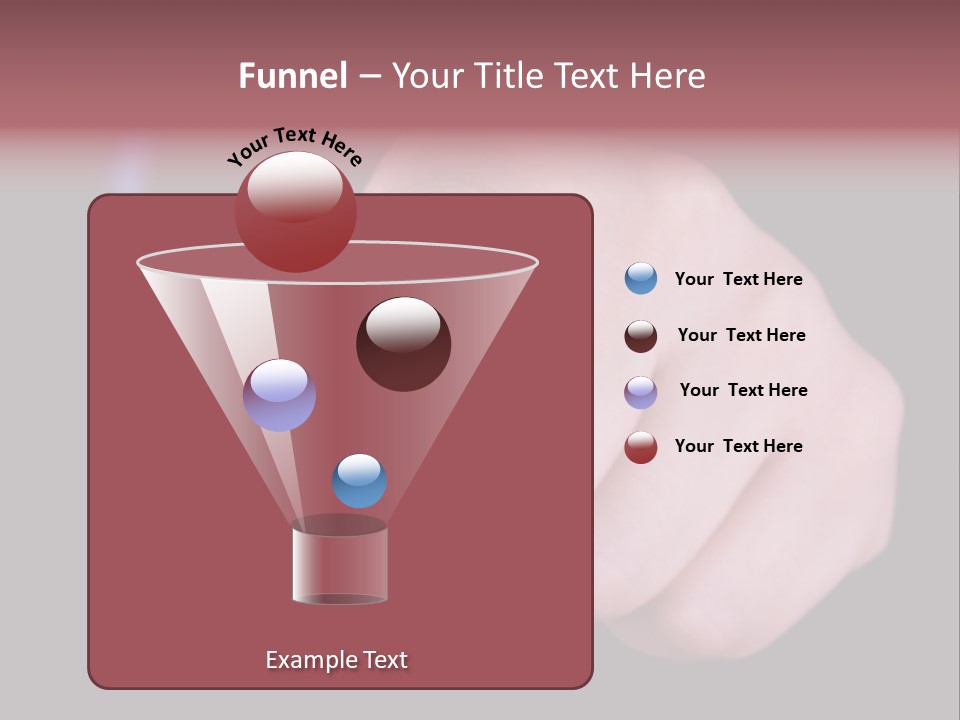 Funnel – Your Title Text Here

Your Text Here

Your Text Here

Your Text Here

Your Text Here

Your Text Here

Example Text